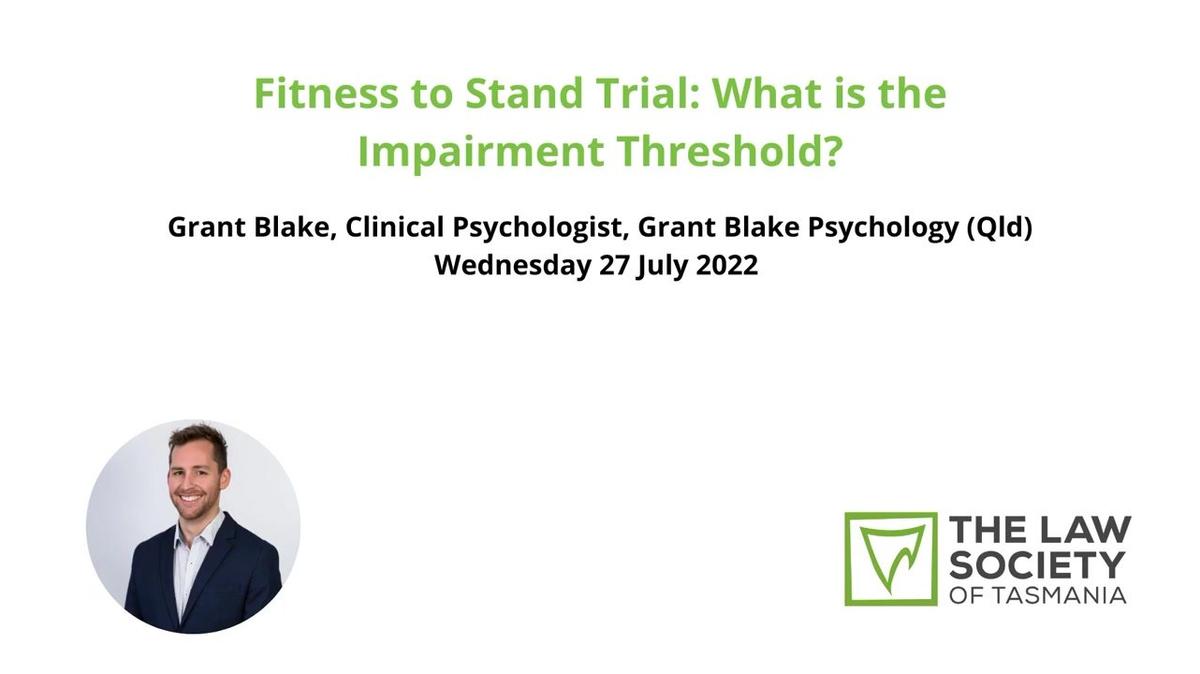 Fitness to Stand Trial: What is the Impairment Threshold?

Grant Blake, Clinical Psychologist, Grant Blake Psychology (Qld)
Wednesday 27 July 2022

THE LAW SOCIETY OF TASMANIA